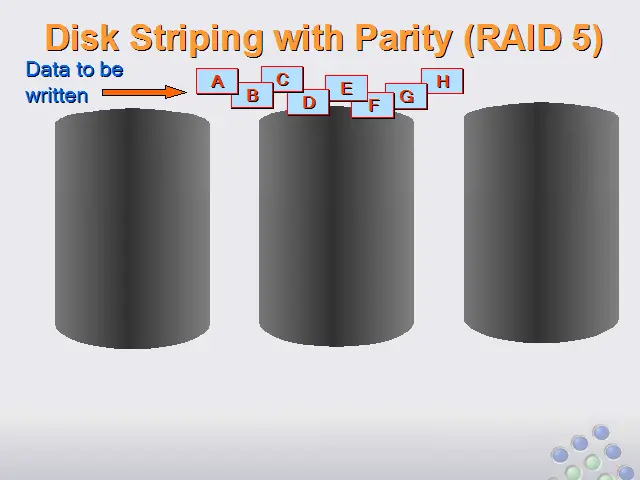 Disk Striping with Parity (RAID 5)

Data to be written

A
B
C
D
E
F
G
H